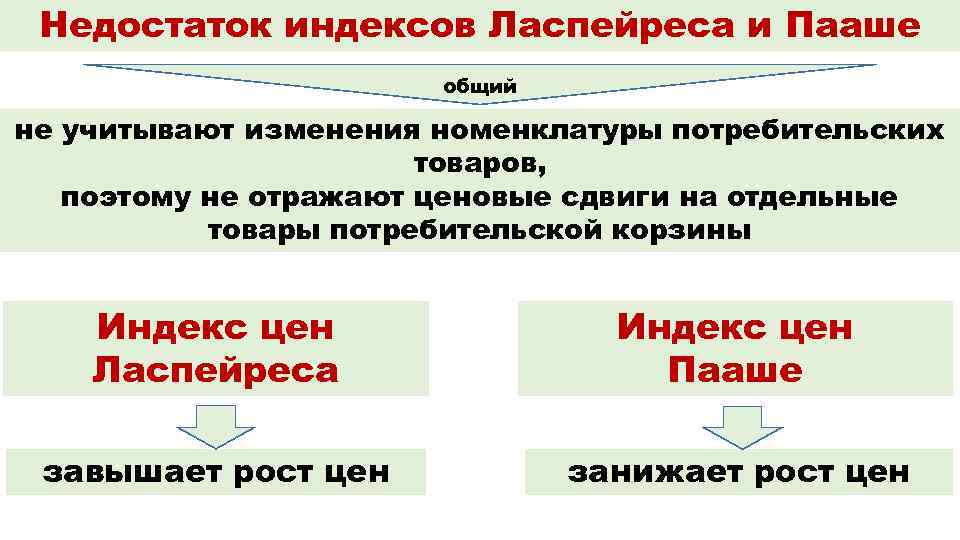 Недостаток индексов Ласпейреса и Пааше

общий

не учитывают изменения номенклатуры потребительских товаров, поэтому не отражают ценовые сдвиги на отдельные товары потребительской корзины

Индекс цен Ласпейреса

завышает рост цен

Индекс цен Пааше

занижает рост цен